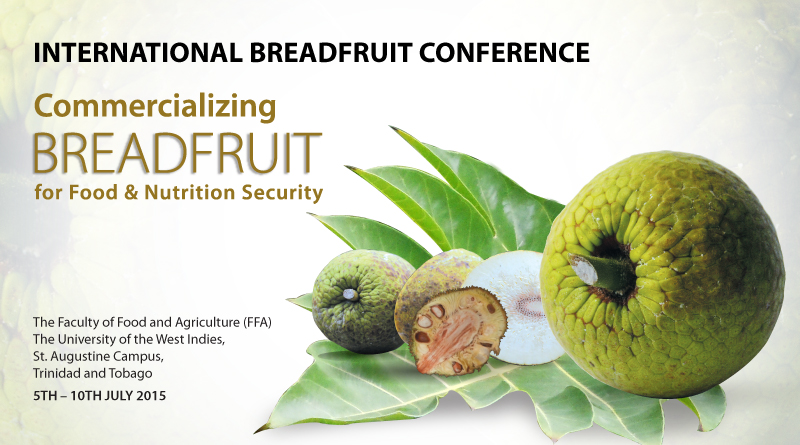 INTERNATIONAL BREADFRUIT CONFERENCE

Commercializing
BREADFRUIT
for Food & Nutrition Security

The Faculty of Food and Agriculture (FFA)
The University of the West Indies,
St. Augustine Campus,
Trinidad and Tobago

5TH – 10TH JULY 2015